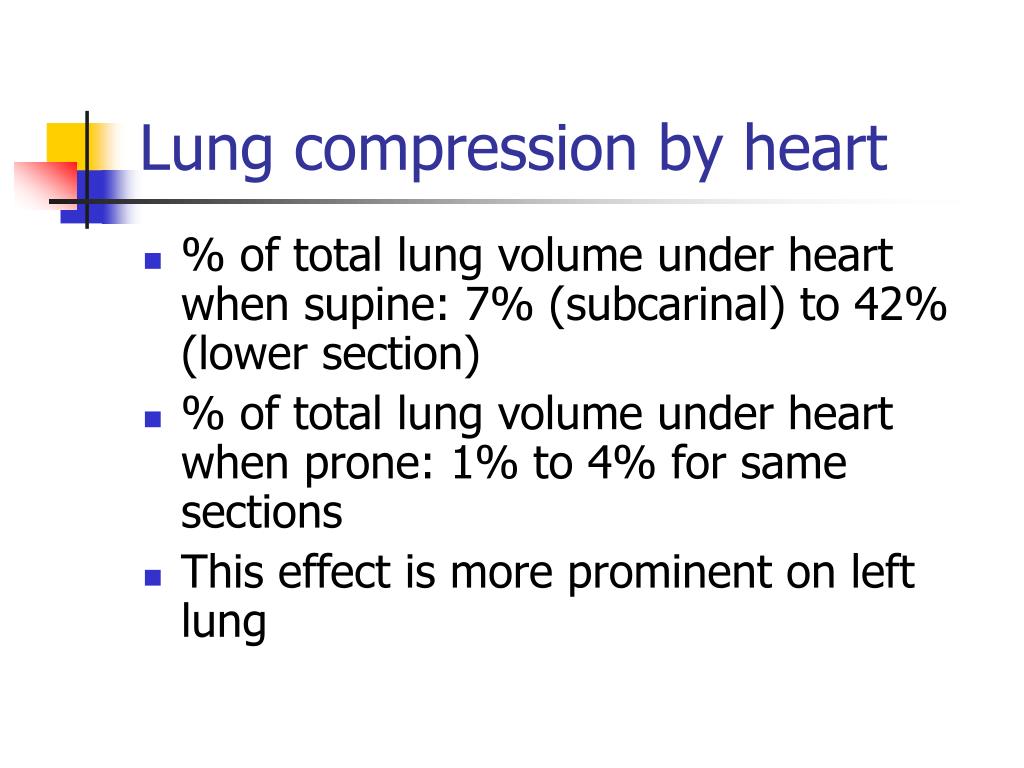 Lung compression by heart

- % of total lung volume under heart when supine: 7% (subcarinal) to 42% (lower section)
- % of total lung volume under heart when prone: 1% to 4% for same sections
- This effect is more prominent on left lung